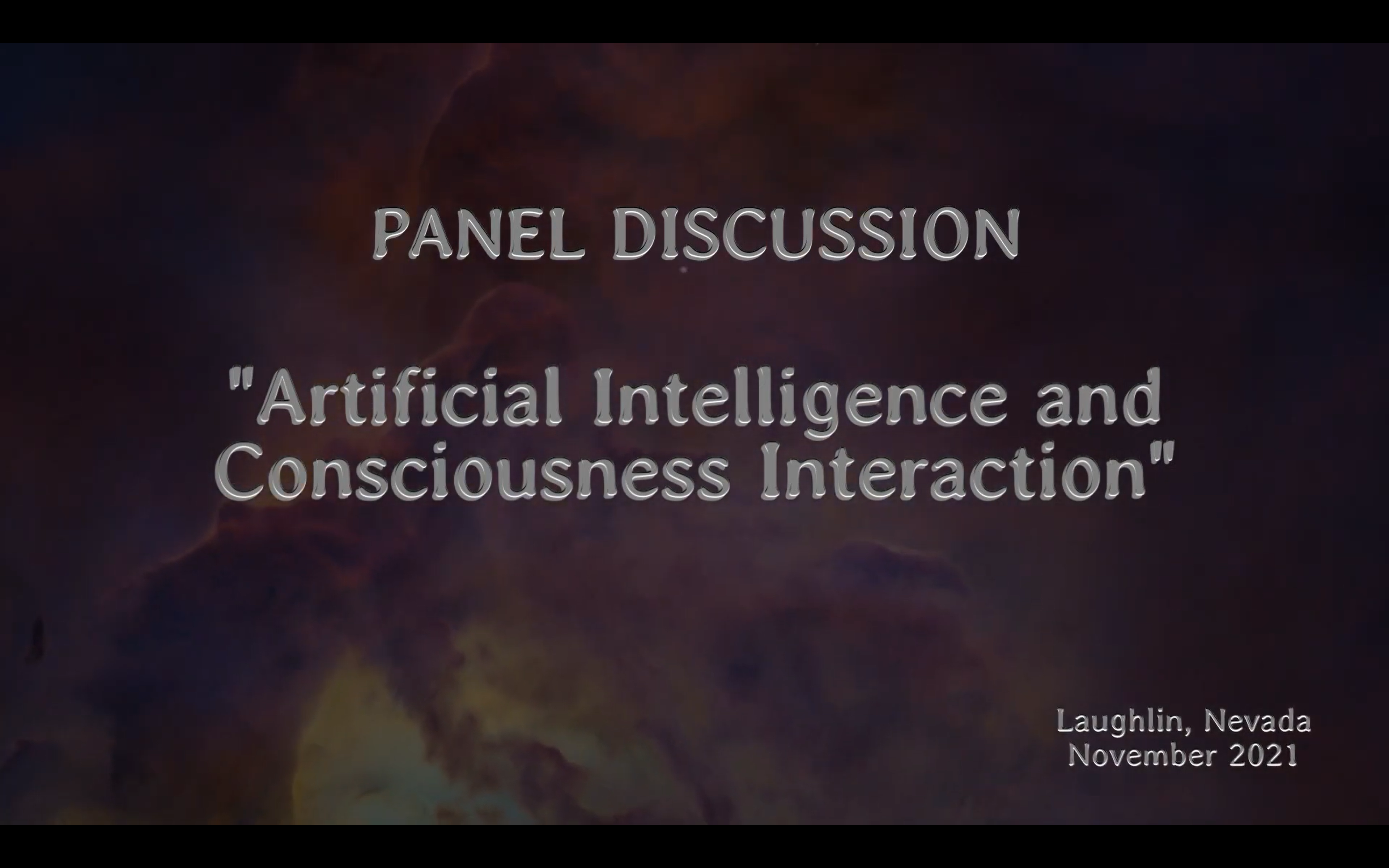 PANEL DISCUSSION

"Artificial Intelligence and Consciousness Interaction"

Laughlin, Nevada
November 2021